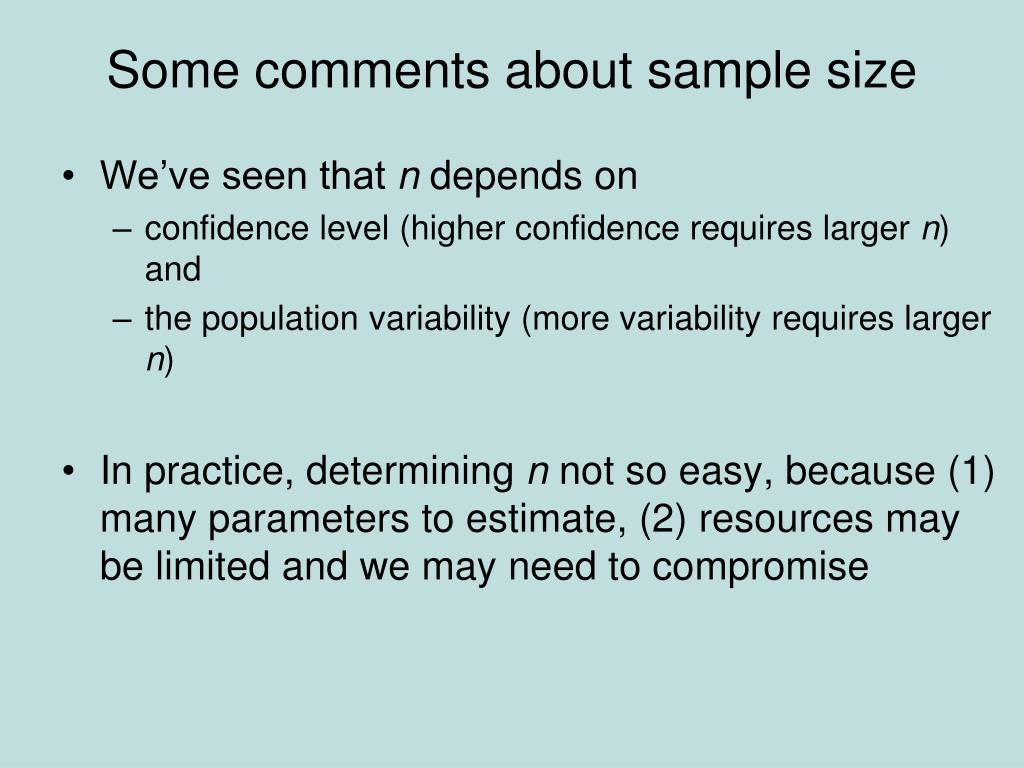 Some comments about sample size

• We've seen that $n$ depends on
– confidence level (higher confidence requires larger $n$) and
– the population variability (more variability requires larger $n$)

• In practice, determining $n$ not so easy, because (1) many parameters to estimate, (2) resources may be limited and we may need to compromise